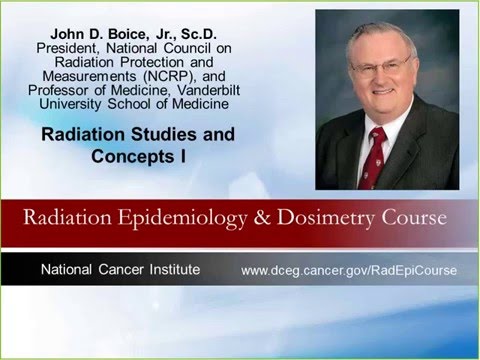 John D. Boice, Jr., Sc.D.
President, National Council on Radiation Protection and Measurements (NCRP), and Professor of Medicine, Vanderbilt University School of Medicine

Radiation Studies and Concepts I

Radiation Epidemiology & Dosimetry Course

National Cancer Institute www.dceg.cancer.gov/RadEpiCourse